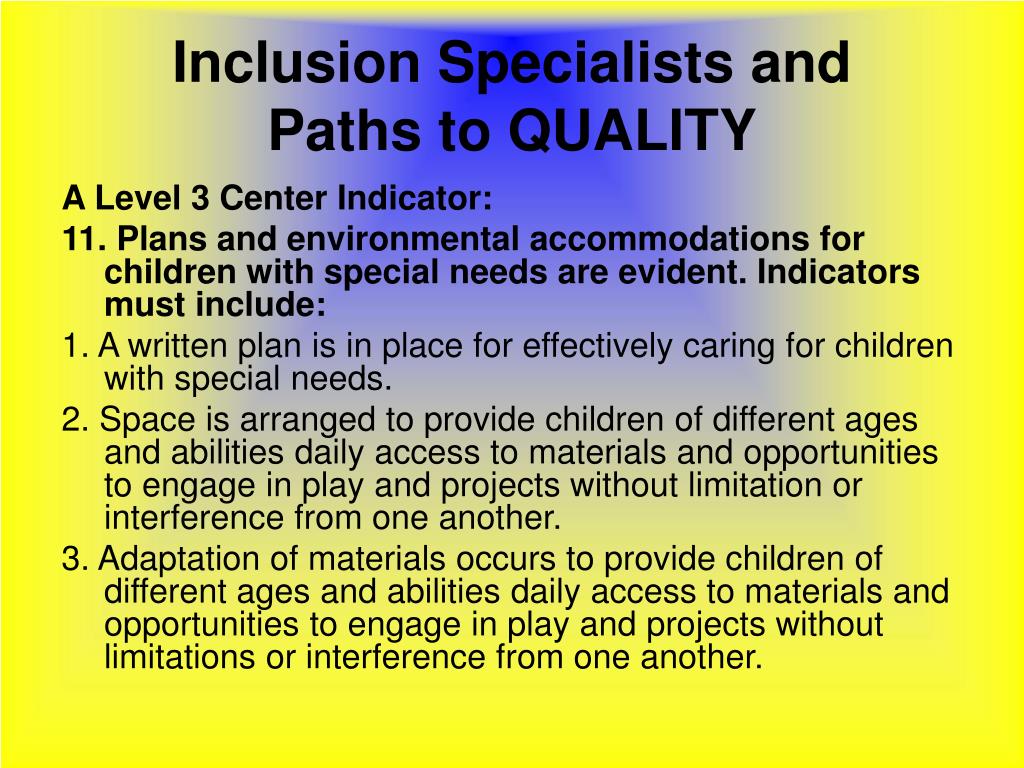 Inclusion Specialists and Paths to QUALITY

A Level 3 Center Indicator:

11. Plans and environmental accommodations for children with special needs are evident. Indicators must include:

1. A written plan is in place for effectively caring for children with special needs.

2. Space is arranged to provide children of different ages and abilities daily access to materials and opportunities to engage in play and projects without limitation or interference from one another.

3. Adaptation of materials occurs to provide children of different ages and abilities daily access to materials and opportunities to engage in play and projects without limitations or interference from one another.